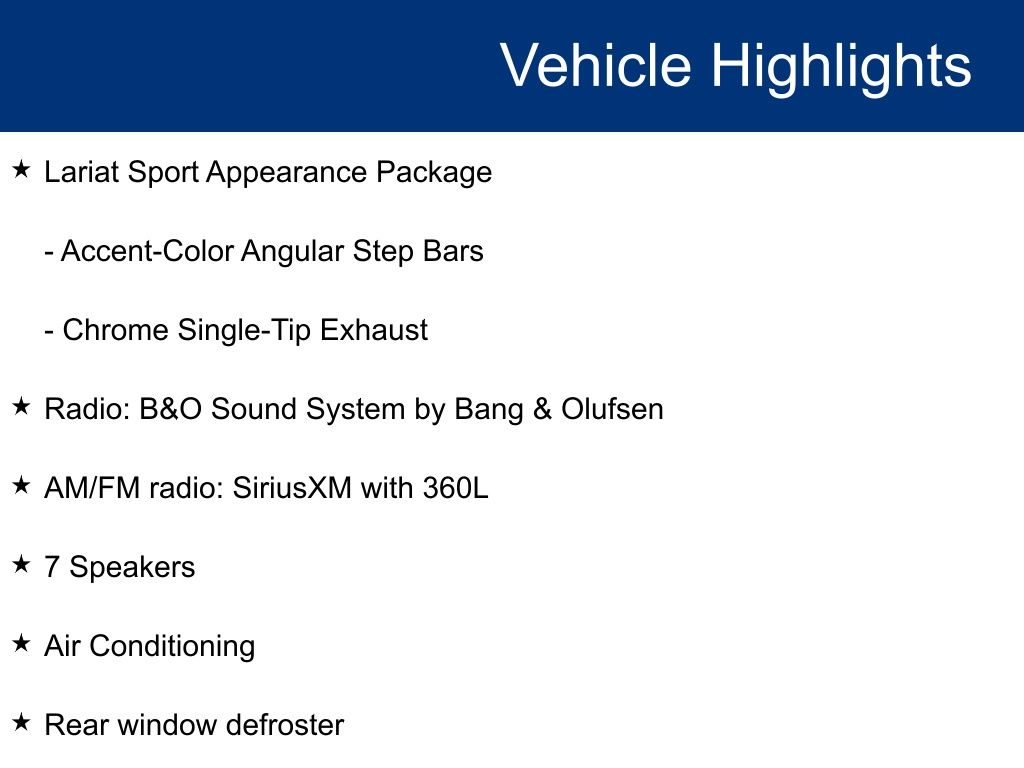 Vehicle Highlights

★ Lariat Sport Appearance Package

- Accent-Color Angular Step Bars

- Chrome Single-Tip Exhaust

★ Radio: B&O Sound System by Bang & Olufsen

★ AM/FM radio: SiriusXM with 360L

★ 7 Speakers

★ Air Conditioning

★ Rear window defroster